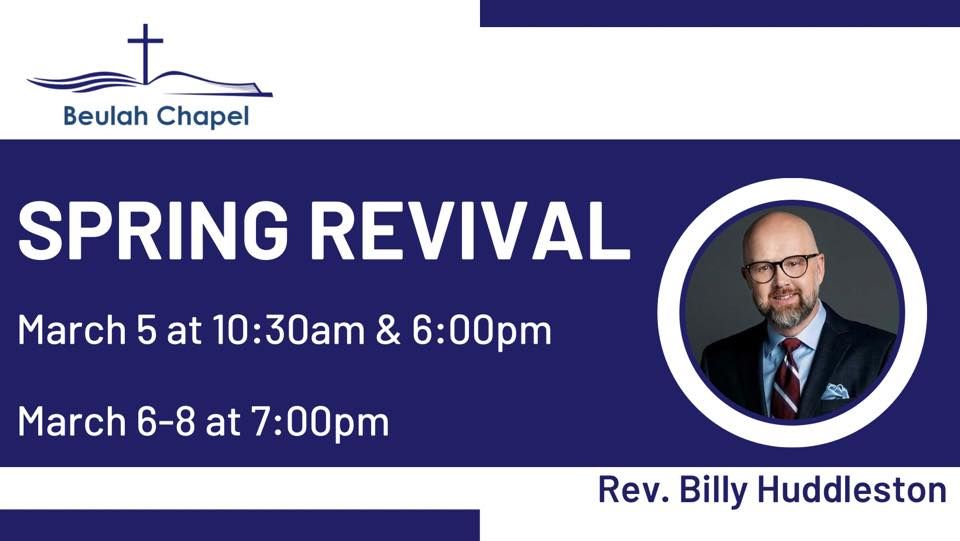 Beulah Chapel

SPRING REVIVAL

March 5 at 10:30am & 6:00pm

March 6-8 at 7:00pm

Rev. Billy Huddleston